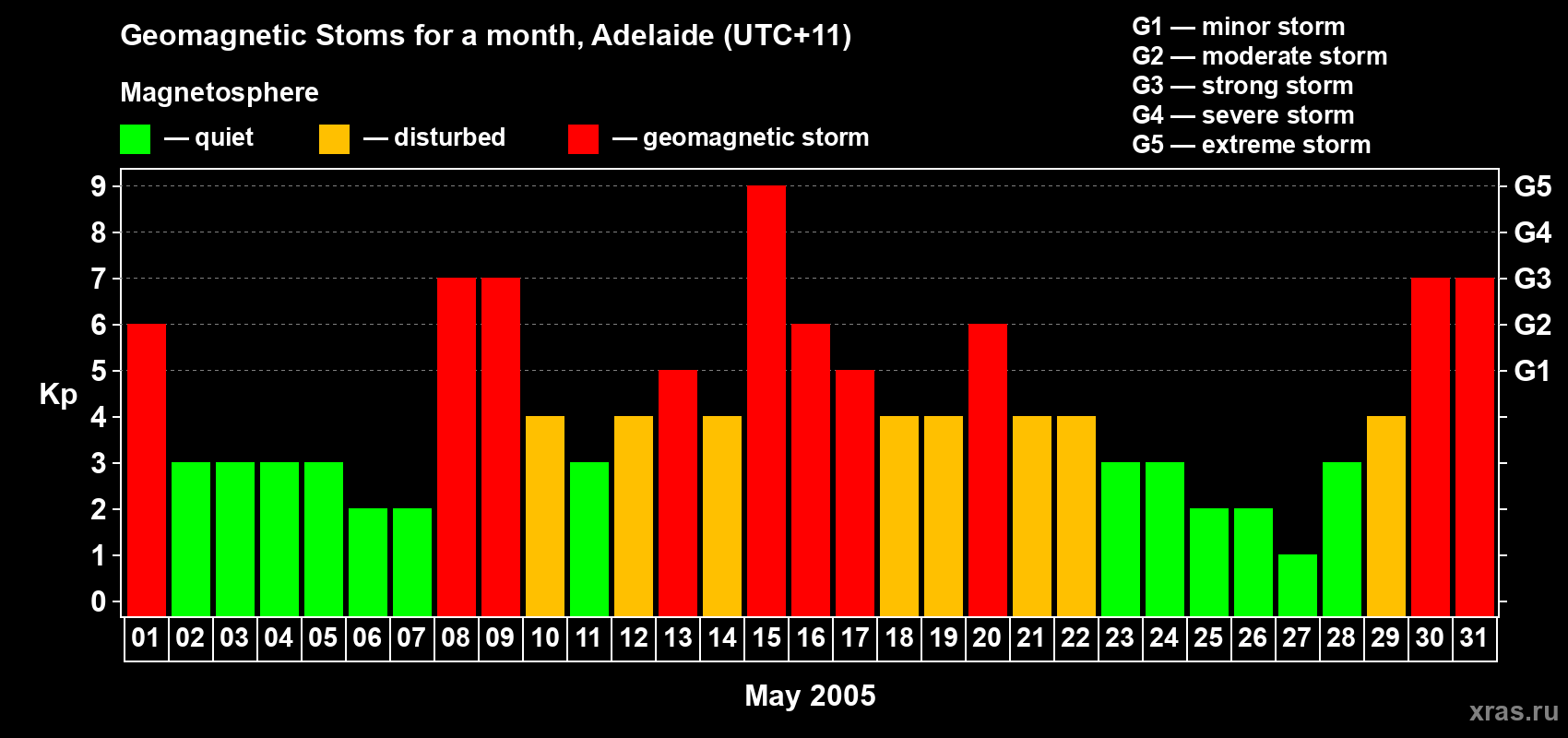 Geomagnetic Stoms for a month, Adelaide (UTC+11)

Magnetosphere

— quiet — disturbed — geomagnetic storm

G1 — minor storm
G2 — moderate storm
G3 — strong storm
G4 — severe storm
G5 — extreme storm

Kp

9
8
7
6
5
4
3
2
1
0

G5
G4
G3
G2
G1

01 02 03 04 05 06 07 08 09 10 11 12 13 14 15 16 17 18 19 20 21 22 23 24 25 26 27 28 29 30 31

May 2005

xras.ru